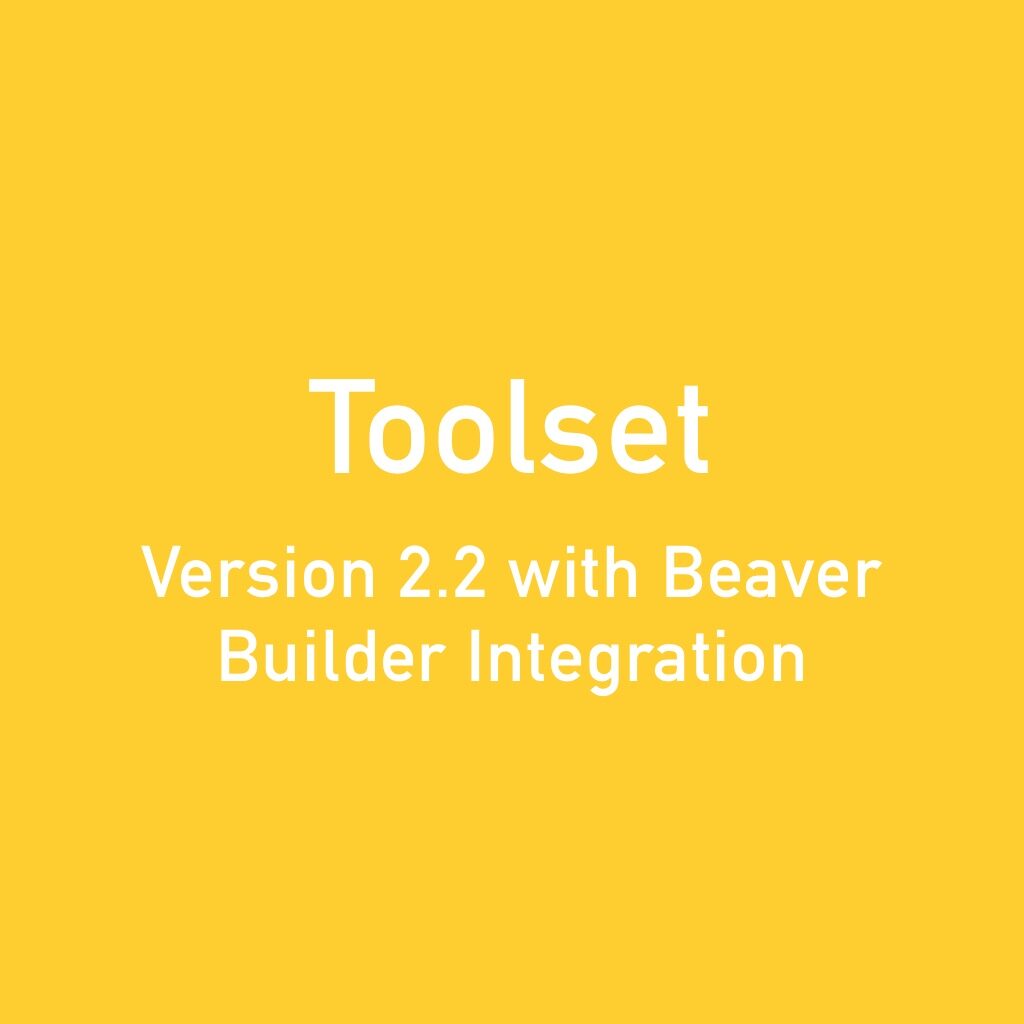 Toolset

Version 2.2 with Beaver Builder Integration